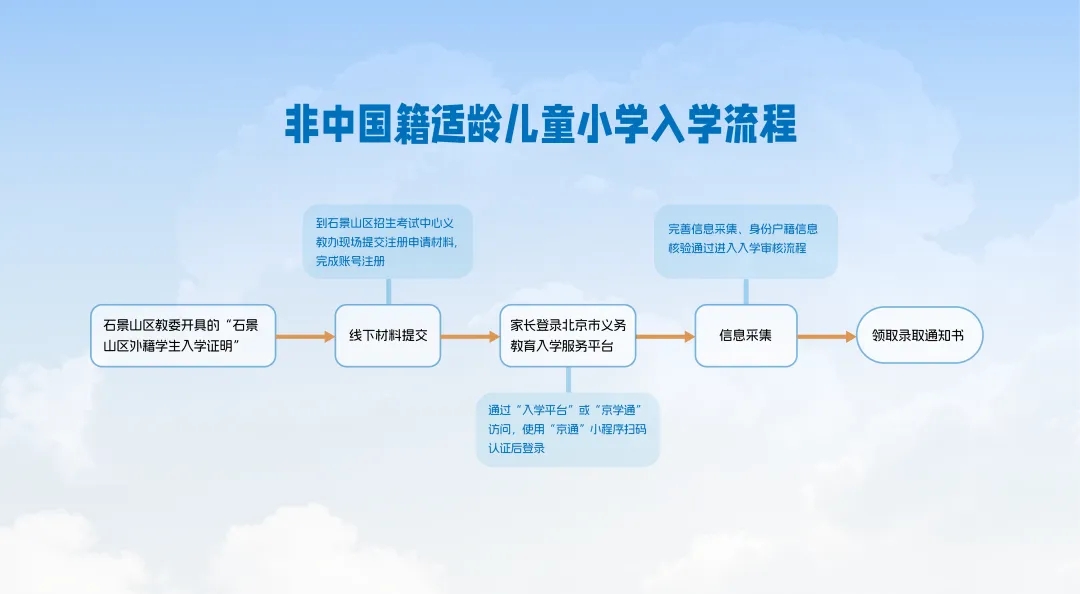 非中国籍适龄儿童小学入学流程

石景山区教委开具的“石景山区外籍学生入学证明”

到石景山区招生考试中心义教办现场提交注册申请材料，完成账号注册

线下材料提交

家长登录北京市义务教育入学服务平台

通过“入学平台”或“京学通”访问，使用“京通”小程序扫码认证后登录

完善信息采集、身份户籍信息核验通过进入入学审核流程

信息采集

领取录取通知书